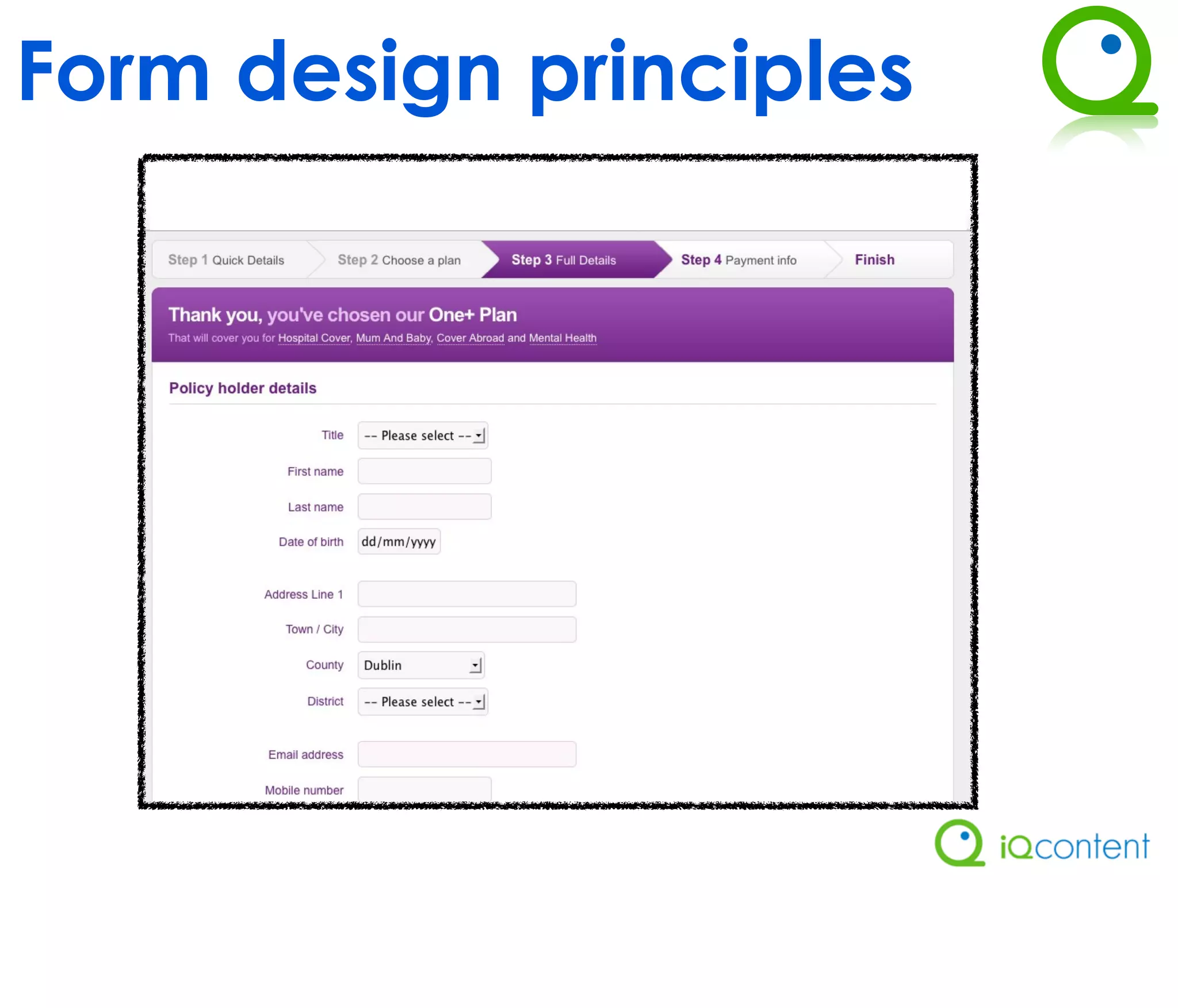 Form design principles

Step 1 Quick Details
Step 2 Choose a plan
Step 3 Full Details
Step 4 Payment info
Finish

Thank you, you've chosen our One+ Plan
That will cover you for Hospital Cover, Mum And Baby, Cover Abroad and Mental Health

Policy holder details

Title -- Please select --
First name
Last name
Date of birth dd/mm/yyyy

Address Line 1
Town / City
County Dublin
District -- Please select --

Email address
Mobile number

iQcontent